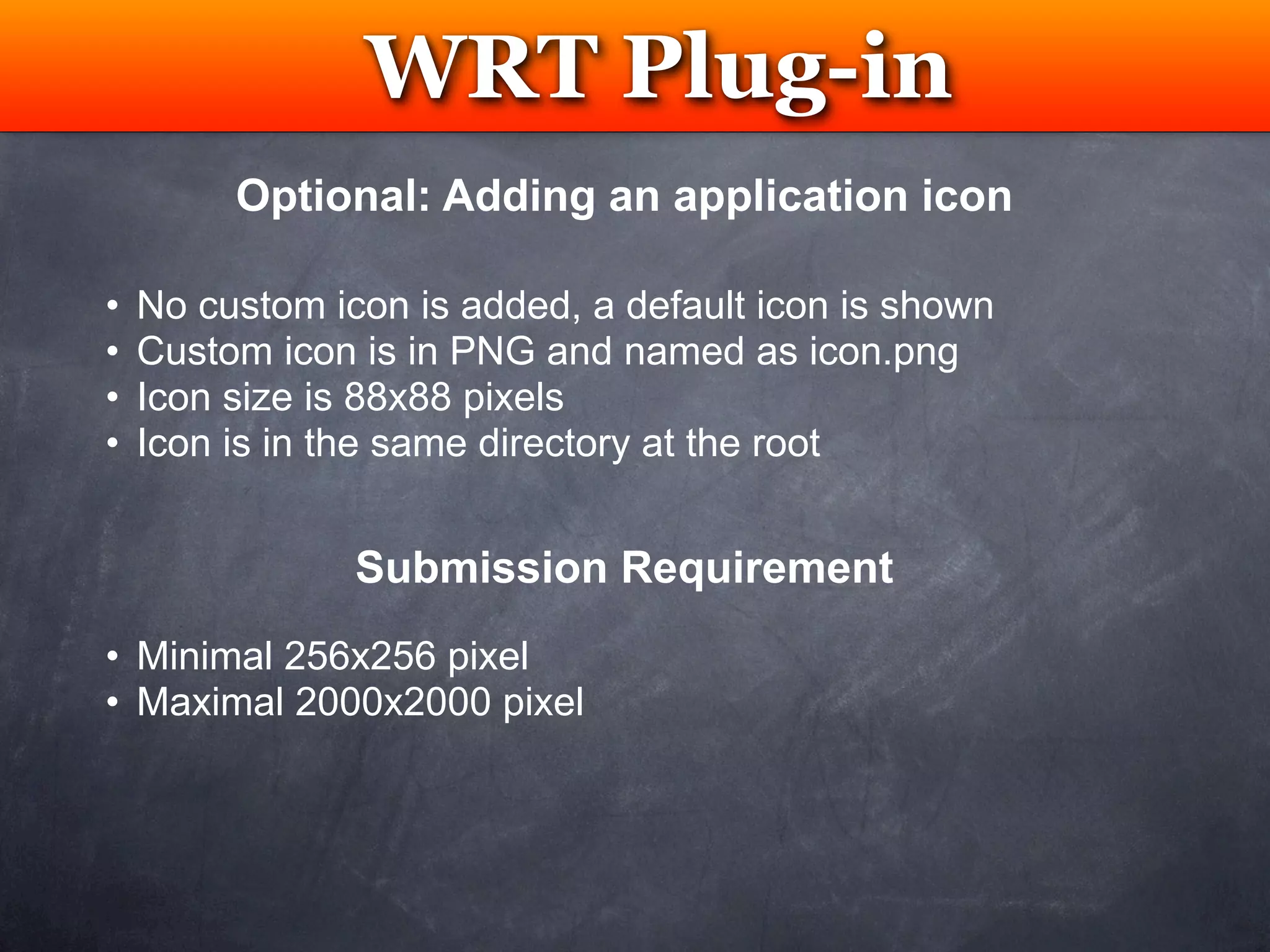 WRT Plug-in

Optional: Adding an application icon

• No custom icon is added, a default icon is shown
• Custom icon is in PNG and named as icon.png
• Icon size is 88x88 pixels
• Icon is in the same directory at the root

Submission Requirement

• Minimal 256x256 pixel
• Maximal 2000x2000 pixel